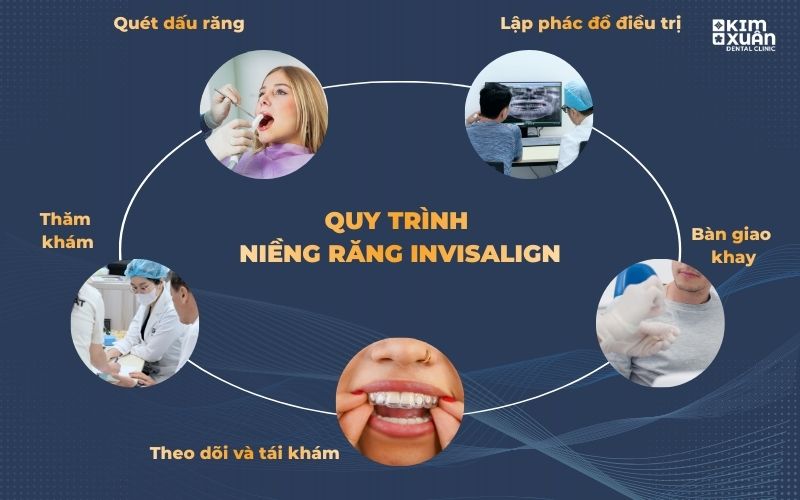 Quét dấu răng

Lập phác đồ điều trị

KIM XUÂN
DENTAL CLINIC

Thăm khám

QUY TRÌNH
NIỀNG RĂNG INVISALIGN

Bàn giao khay

Theo dõi và tái khám